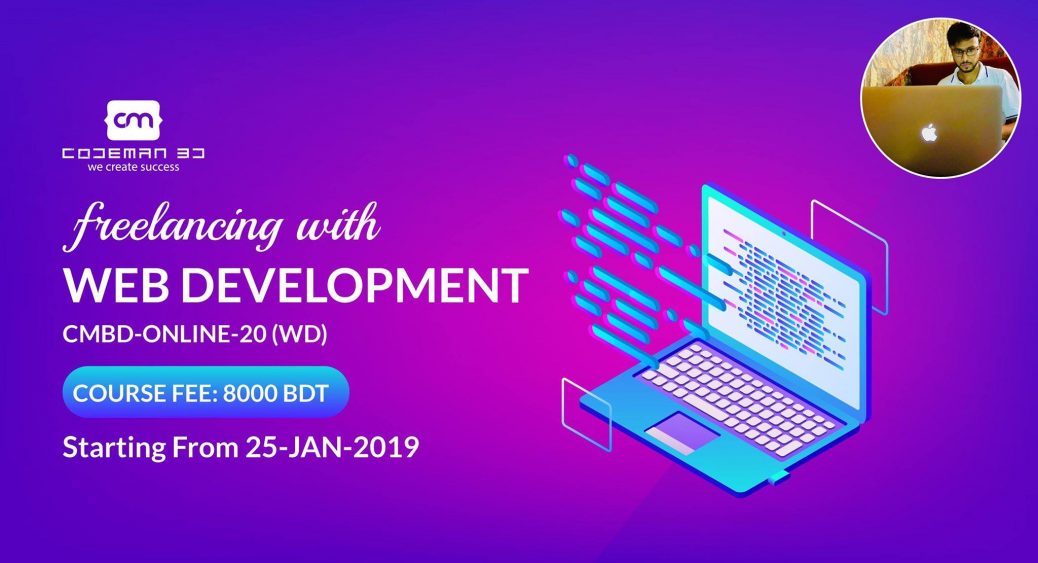 cm
CODEMAN BD
we create success

freelancing with
WEB DEVELOPMENT
CMBD-ONLINE-20 (WD)

COURSE FEE: 8000 BDT

Starting From 25-JAN-2019